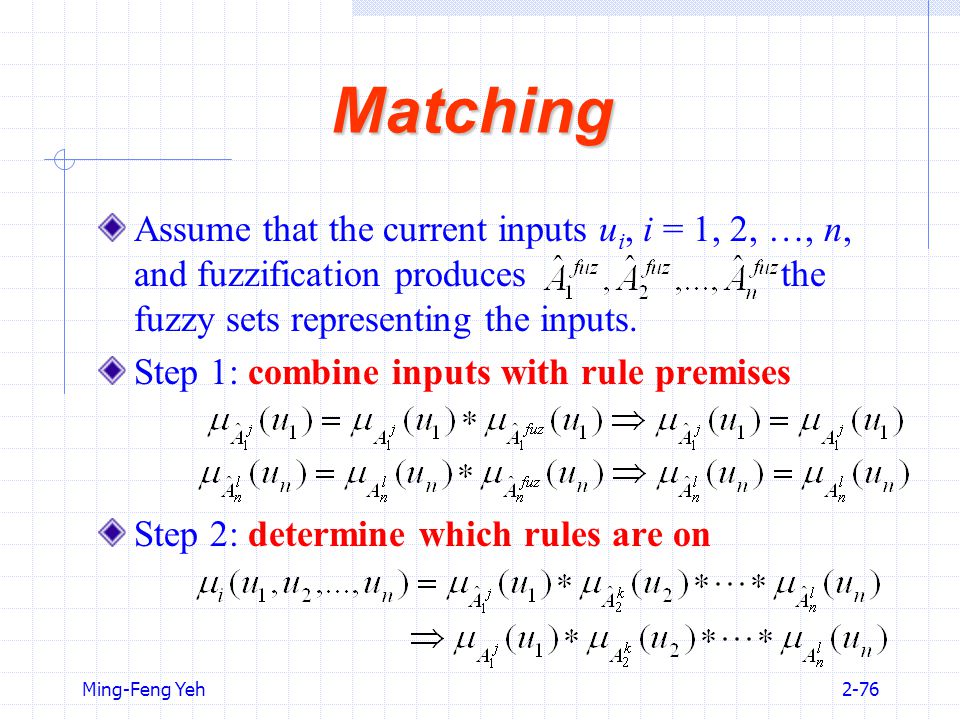 Matching

Assume that the current inputs $u_i$, $i = 1, 2, \ldots, n$, and fuzzification produces $\hat{A}_1^{fuz}, \hat{A}_2^{fuz}, \ldots, \hat{A}_n^{fuz}$ the fuzzy sets representing the inputs.

Step 1: combine inputs with rule premises

$\mu_{\hat{A}_1^j}(u_1) = \mu_{A_1^j}(u_1) * \mu_{\hat{A}_1^{fuz}}(u_1) \Rightarrow \mu_{\hat{A}_1^j}(u_1) = \mu_{A_1^j}(u_1)$

$\mu_{\hat{A}_n^l}(u_n) = \mu_{A_n^l}(u_n) * \mu_{\hat{A}_n^{fuz}}(u_n) \Rightarrow \mu_{\hat{A}_n^l}(u_n) = \mu_{A_n^l}(u_n)$

Step 2: determine which rules are on

$\mu_i(u_1, u_2, \ldots, u_n) = \mu_{\hat{A}_1^j}(u_1) * \mu_{\hat{A}_2^k}(u_2) * \cdots * \mu_{\hat{A}_n^l}(u_n)$

$\Rightarrow \mu_{A_1^j}(u_1) * \mu_{A_2^k}(u_2) * \cdots * \mu_{A_n^l}(u_n)$

Ming-Feng Yeh

2-76